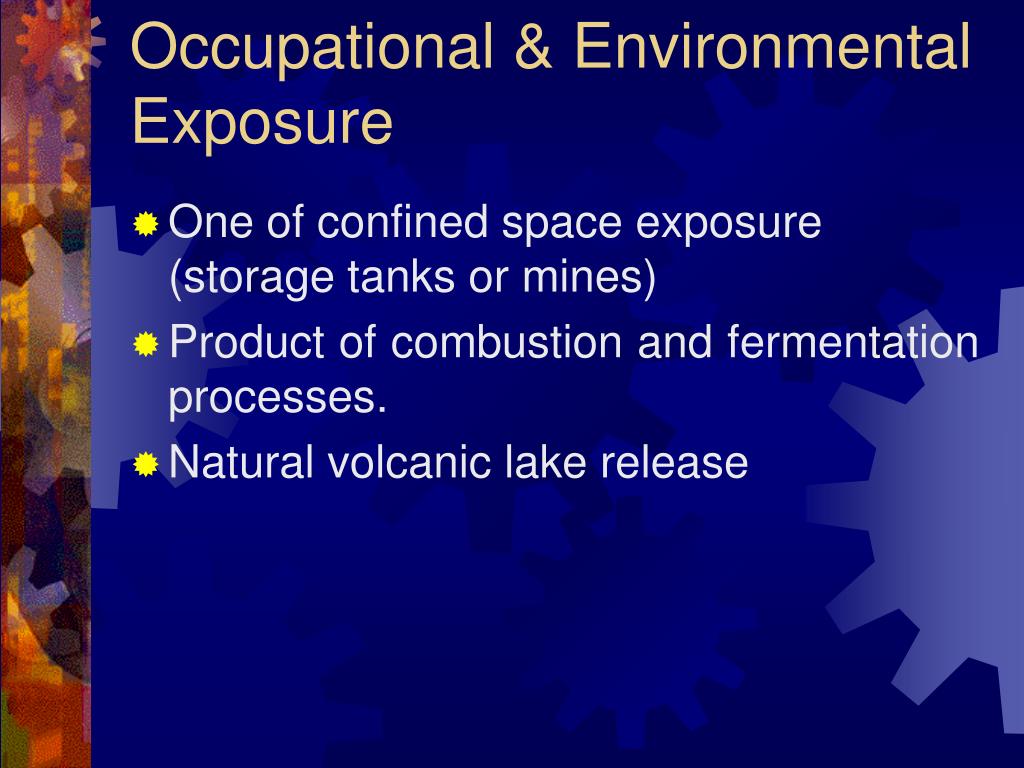 Occupational & Environmental Exposure

One of confined space exposure (storage tanks or mines)

Product of combustion and fermentation processes.

Natural volcanic lake release